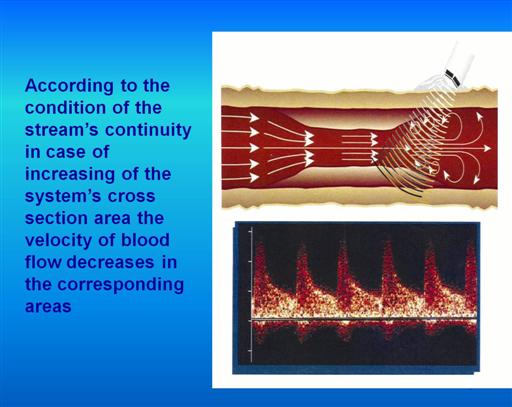 According to the condition of the stream's continuity in case of increasing of the system's cross section area the velocity of blood flow decreases in the corresponding areas